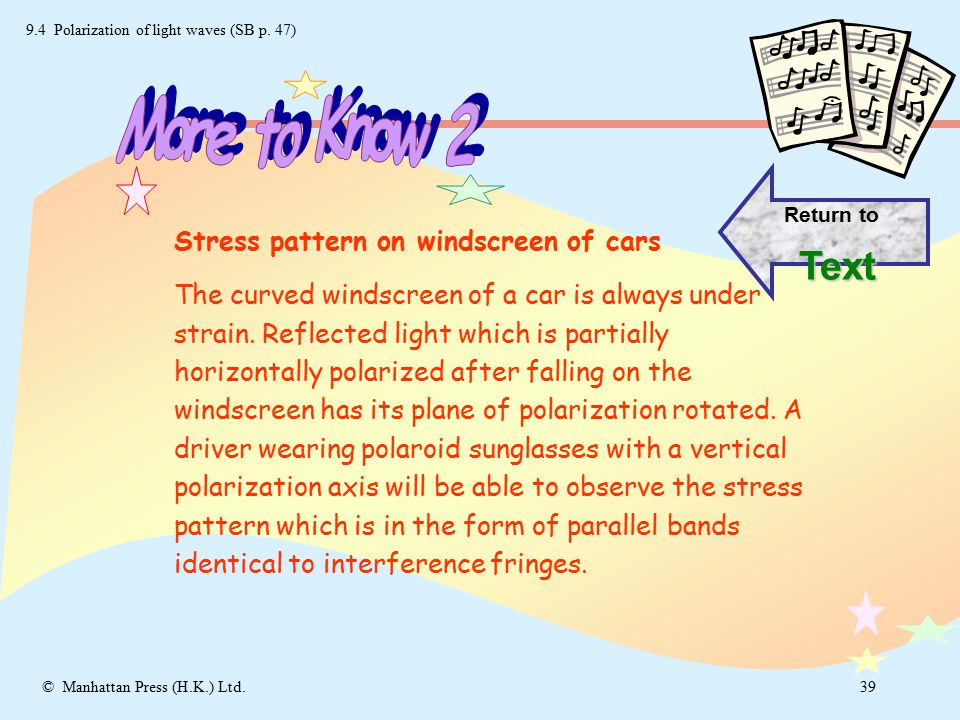 9.4 Polarization of light waves (SB p. 47)

More to Know 2

Return to Text

Stress pattern on windscreen of cars

The curved windscreen of a car is always under strain. Reflected light which is partially horizontally polarized after falling on the windscreen has its plane of polarization rotated. A driver wearing polaroid sunglasses with a vertical polarization axis will be able to observe the stress pattern which is in the form of parallel bands identical to interference fringes.

© Manhattan Press (H.K.) Ltd.

39